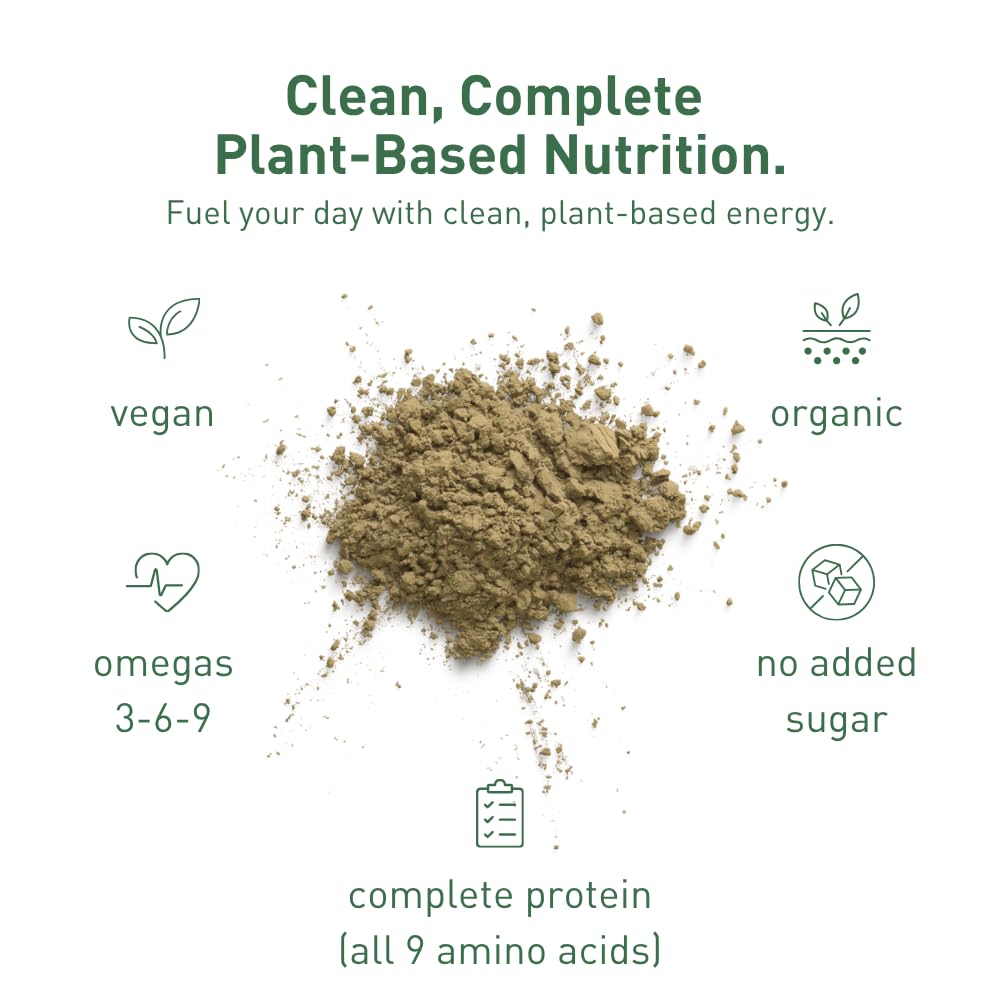 Clean, Complete
Plant-Based Nutrition.
Fuel your day with clean, plant-based energy.

vegan

organic

omegas
3-6-9

no added
sugar

complete protein
(all 9 amino acids)